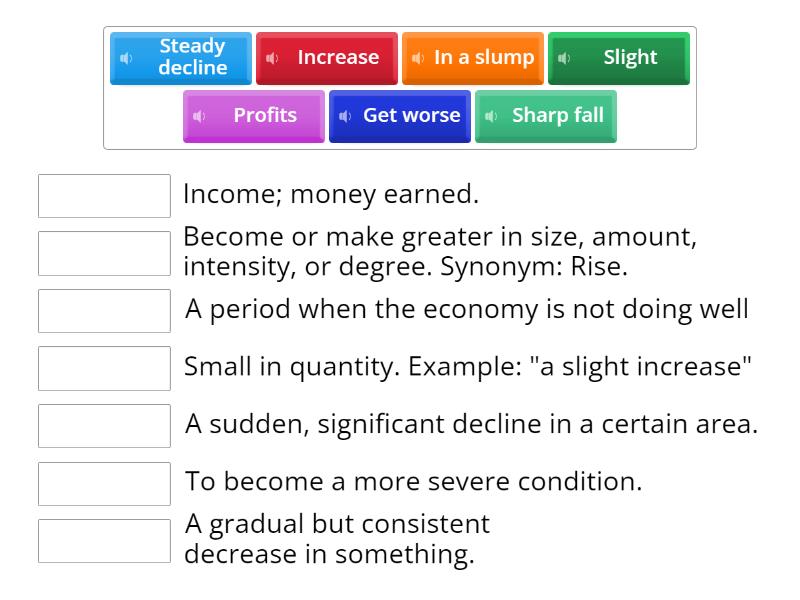 Steady decline
Increase
In a slump
Slight
Profits
Get worse
Sharp fall

Income; money earned.

Become or make greater in size, amount, intensity, or degree. Synonym: Rise.

A period when the economy is not doing well

Small in quantity. Example: "a slight increase"

A sudden, significant decline in a certain area.

To become a more severe condition.

A gradual but consistent decrease in something.